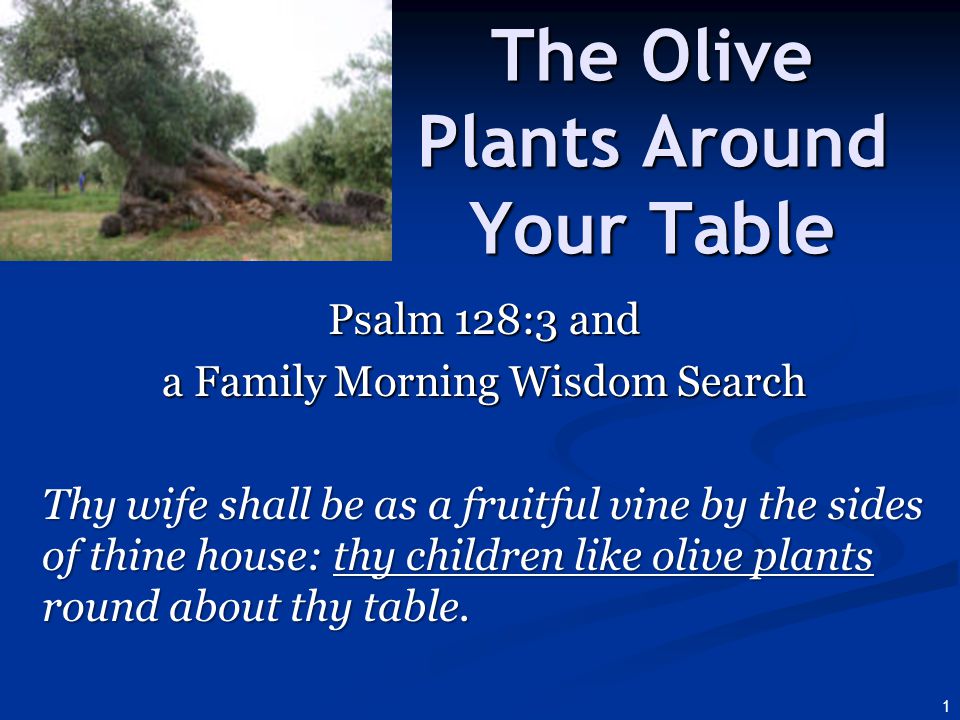 The Olive Plants Around Your Table

Psalm 128:3 and
a Family Morning Wisdom Search

Thy wife shall be as a fruitful vine by the sides of thine house: thy children like olive plants round about thy table.

1